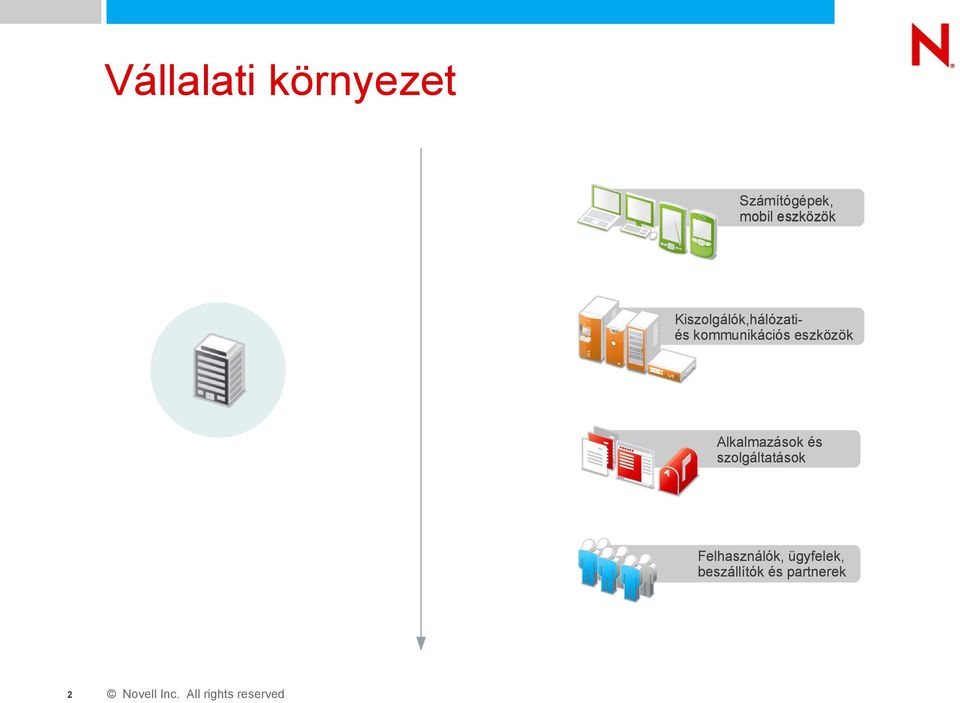 N

Vállalati környezet

Számítógépek, mobil eszközök

Kiszolgálók,hálózati- és kommunikációs eszközök

Alkalmazások és szolgáltatások

Felhasználók, ügyfelek, beszállítók és partnerek

2 © Novell Inc. All rights reserved